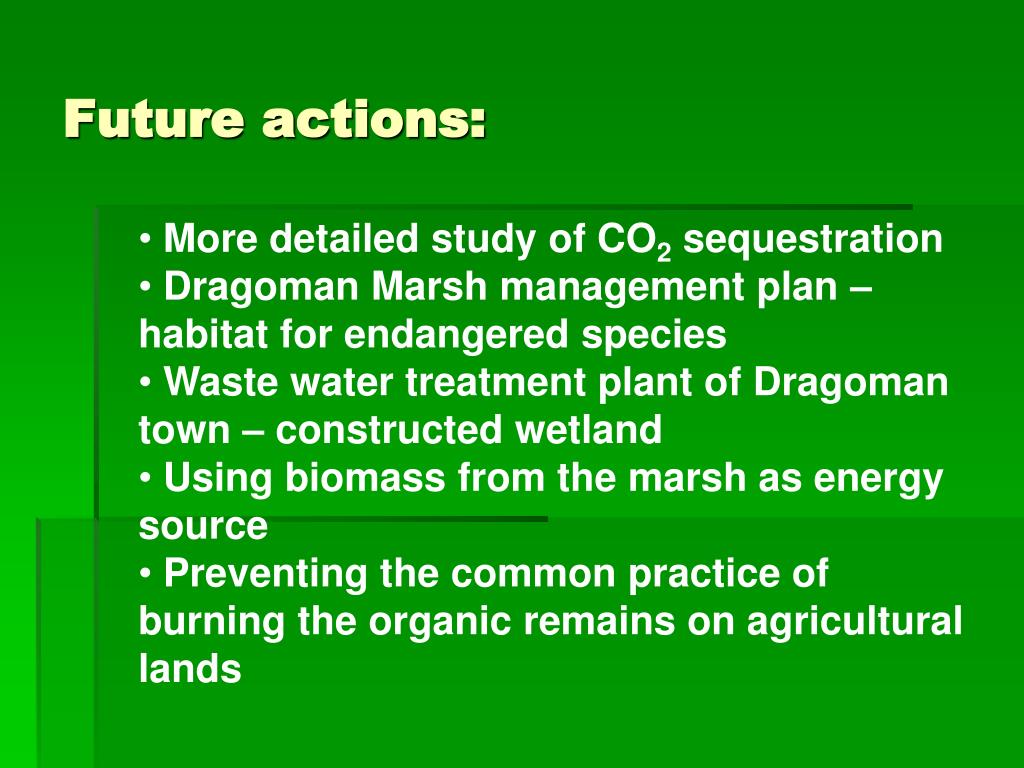 Future actions:

• More detailed study of $CO_2$ sequestration
• Dragoman Marsh management plan – habitat for endangered species
• Waste water treatment plant of Dragoman town – constructed wetland
• Using biomass from the marsh as energy source
• Preventing the common practice of burning the organic remains on agricultural lands